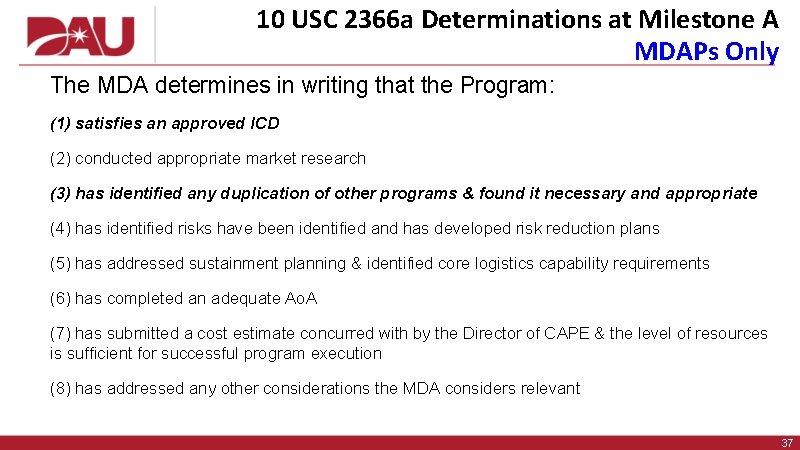 DAU

10 USC 2366a Determinations at Milestone A
MDAPs Only

The MDA determines in writing that the Program:

(1) satisfies an approved ICD

(2) conducted appropriate market research

(3) has identified any duplication of other programs & found it necessary and appropriate

(4) has identified risks have been identified and has developed risk reduction plans

(5) has addressed sustainment planning & identified core logistics capability requirements

(6) has completed an adequate AoA

(7) has submitted a cost estimate concurred with by the Director of CAPE & the level of resources is sufficient for successful program execution

(8) has addressed any other considerations the MDA considers relevant

37